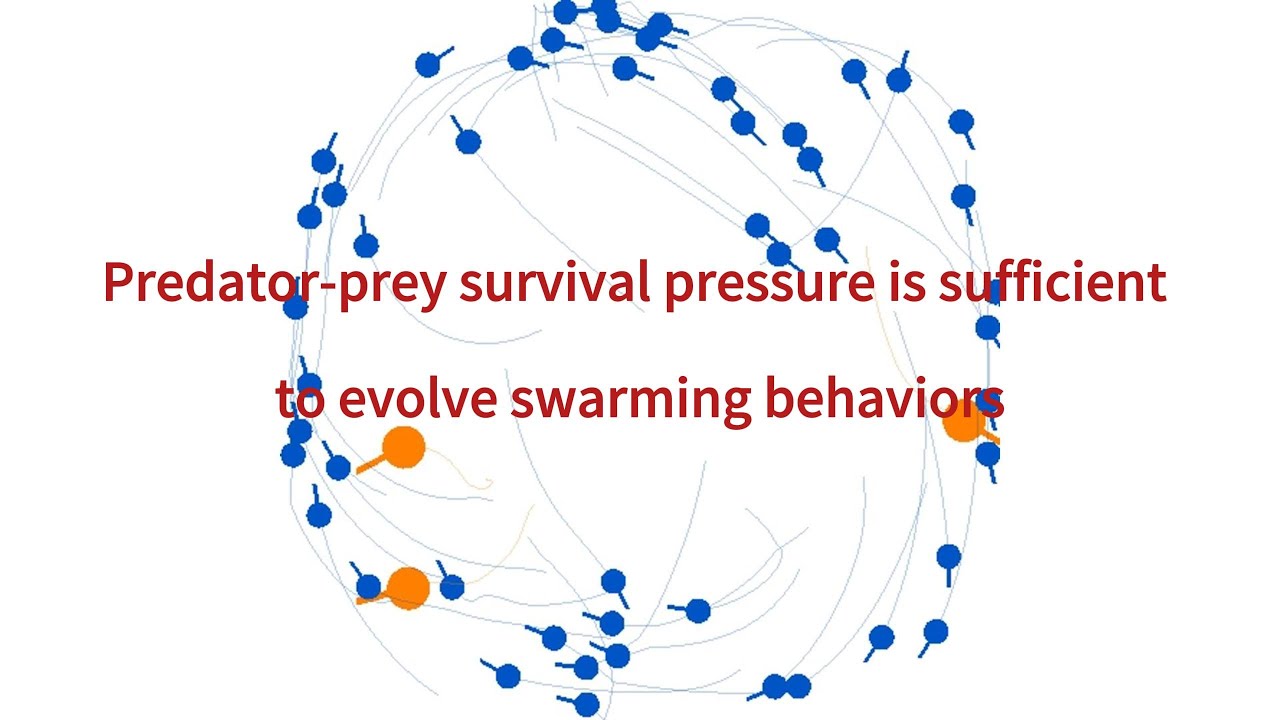 Predator-prey survival pressure is sufficient

to evolve swarming behaviors